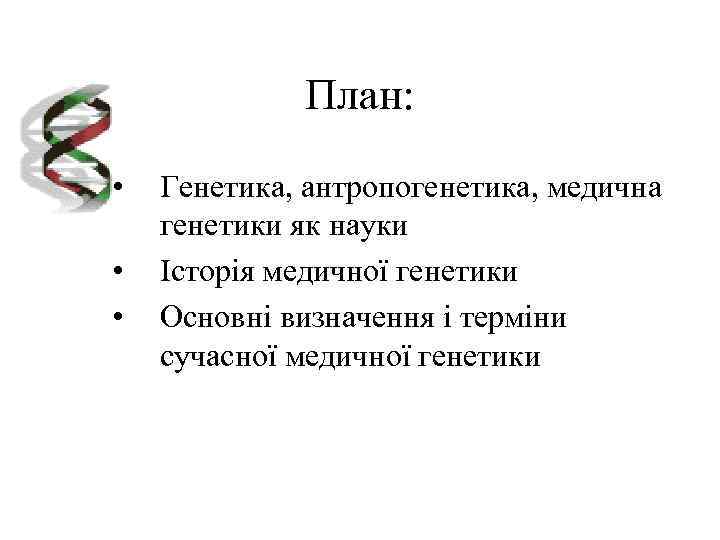 План:

• Генетика, антропогенетика, медична генетики як науки
• Історія медичної генетики
• Основні визначення і терміни сучасної медичної генетики